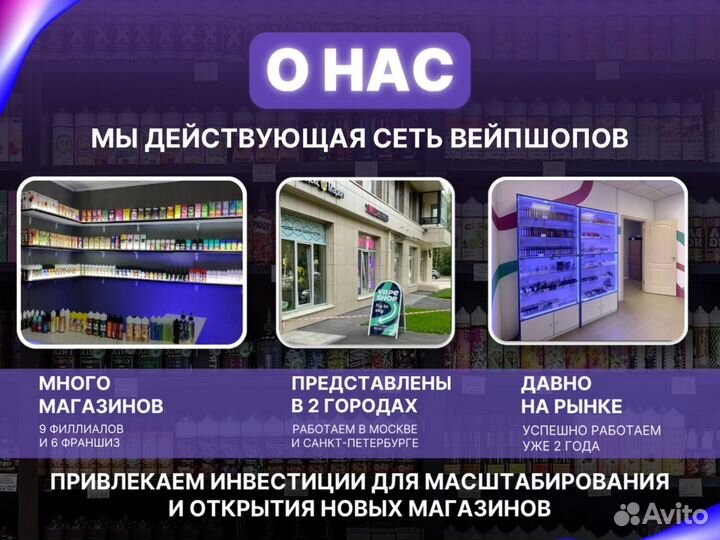 О НАС

МЫ ДЕЙСТВУЮЩАЯ СЕТЬ ВЕЙПШОПОВ

VAPE SHOP

МНОГО МАГАЗИНОВ
9 ФИЛЛИАЛОВ И 6 ФРАНШИЗ

ПРЕДСТАВЛЕНЫ В 2 ГОРОДАХ
РАБОТАЕМ В МОСКВЕ И САНКТ-ПЕТЕРБУРГЕ

ДАВНО НА РЫНКЕ
УСПЕШНО РАБОТАЕМ УЖЕ 2 ГОДА

ПРИВЛЕКАЕМ ИНВЕСТИЦИИ ДЛЯ МАСШТАБИРОВАНИЯ И ОТКРЫТИЯ НОВЫХ МАГАЗИНОВ

Avito